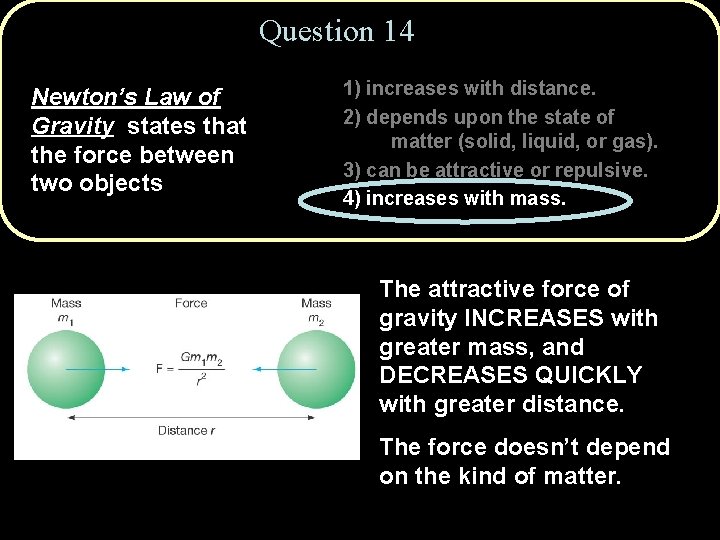 Question 14

Newton's Law of Gravity states that the force between two objects

1) increases with distance.
2) depends upon the state of matter (solid, liquid, or gas).
3) can be attractive or repulsive.
4) increases with mass.

Mass $m_1$

Force

Mass $m_2$

$F = \frac{Gm_1m_2}{r^2}$

Distance $r$

The attractive force of gravity INCREASES with greater mass, and DECREASES QUICKLY with greater distance.

The force doesn't depend on the kind of matter.